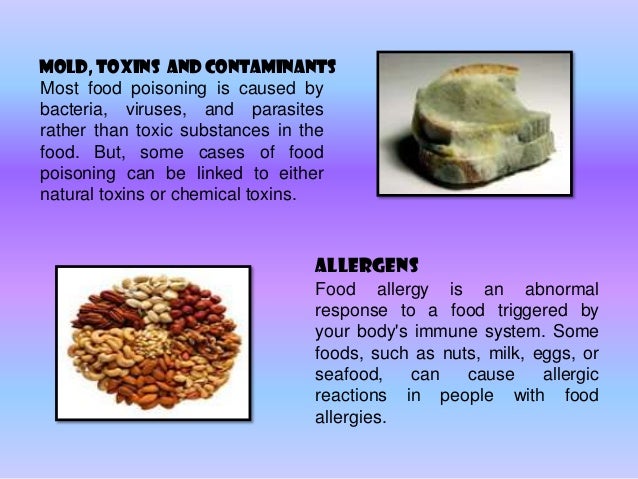 MOLD, TOXINS AND CONTAMINANTS
Most food poisoning is caused by bacteria, viruses, and parasites rather than toxic substances in the food. But, some cases of food poisoning can be linked to either natural toxins or chemical toxins.

ALLERGENS
Food allergy is an abnormal response to a food triggered by your body's immune system. Some foods, such as nuts, milk, eggs, or seafood, can cause allergic reactions in people with food allergies.